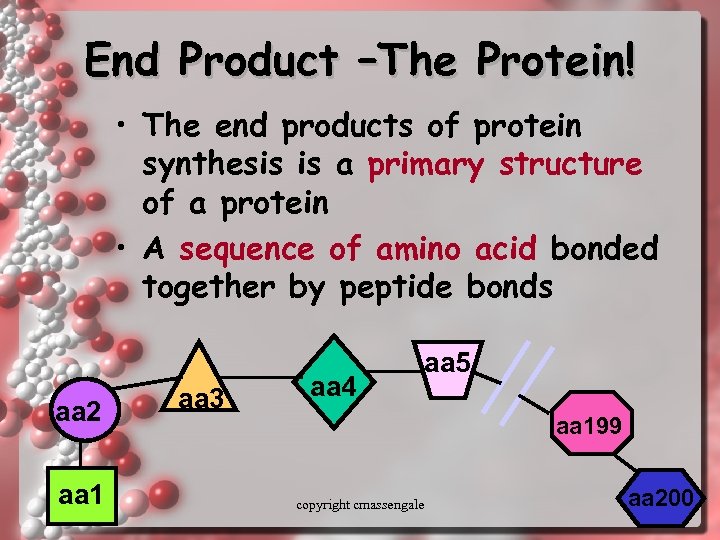 End Product –The Protein!

• The end products of protein synthesis is a primary structure of a protein

• A sequence of amino acid bonded together by peptide bonds

aa1
aa2
aa3
aa4
aa5
aa199
aa200

copyright cmassengale